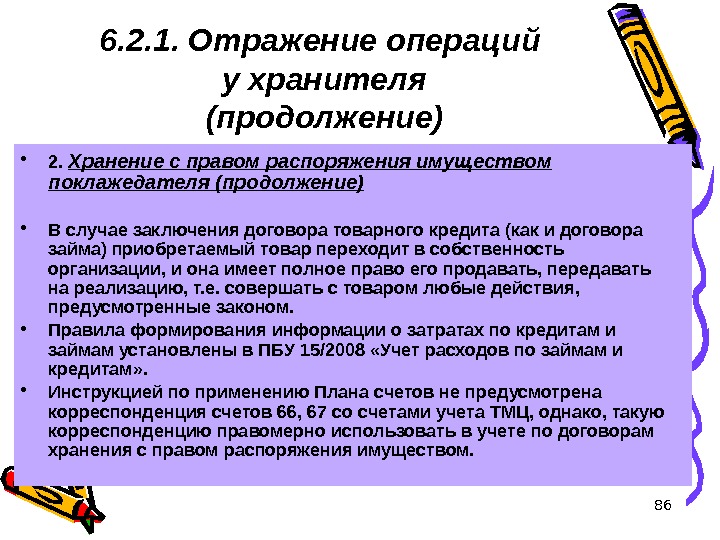 6.2.1. Отражение операций у хранителя (продолжение)

• 2. Хранение с правом распоряжения имуществом поклажедателя (продолжение)

• В случае заключения договора товарного кредита (как и договора займа) приобретаемый товар переходит в собственность организации, и она имеет полное право его продавать, передавать на реализацию, т.е. совершать с товаром любые действия, предусмотренные законом.

• Правила формирования информации о затратах по кредитам и займам установлены в ПБУ 15/2008 «Учет расходов по займам и кредитам».

• Инструкцией по применению Плана счетов не предусмотрена корреспонденция счетов 66, 67 со счетами учета ТМЦ, однако, такую корреспонденцию правомерно использовать в учете по договорам хранения с правом распоряжения имуществом.

86